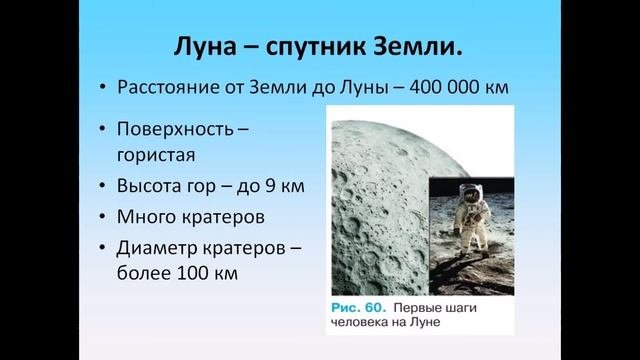 Луна – спутник Земли.

• Расстояние от Земли до Луны – 400 000 км

• Поверхность – гористая

• Высота гор – до 9 км

• Много кратеров

• Диаметр кратеров – более 100 км

Рис. 60. Первые шаги человека на Луне